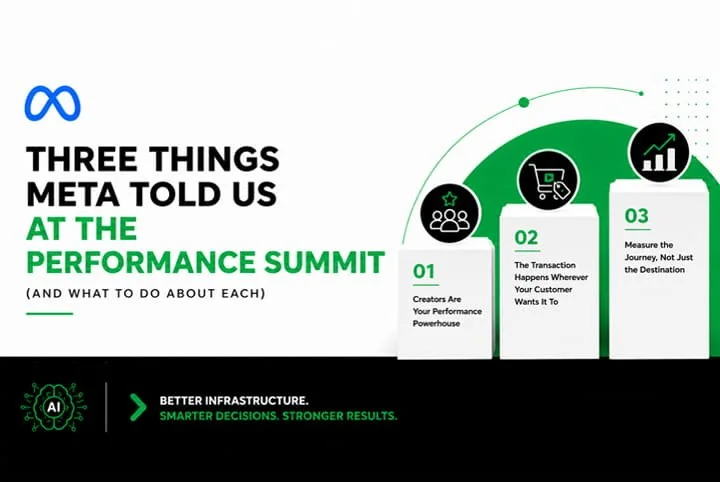 THREE THINGS META TOLD US AT THE PERFORMANCE SUMMIT

(AND WHAT TO DO ABOUT EACH)

01
Creators Are Your Performance Powerhouse

02
The Transaction Happens Wherever Your Customer Wants It To

03
Measure the Journey, Not Just the Destination

AI

BETTER INFRASTRUCTURE.
SMARTER DECISIONS. STRONGER RESULTS.